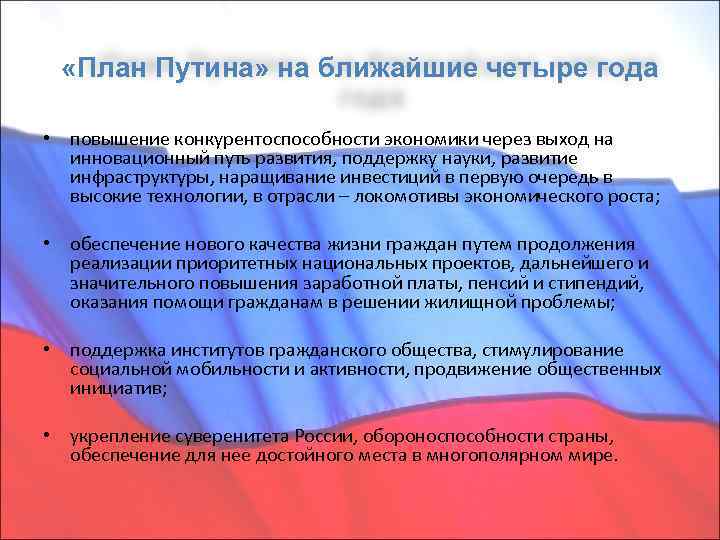 «План Путина» на ближайшие четыре года

• повышение конкурентоспособности экономики через выход на инновационный путь развития, поддержку науки, развитие инфраструктуры, наращивание инвестиций в первую очередь в высокие технологии, в отрасли – локомотивы экономического роста;

• обеспечение нового качества жизни граждан путем продолжения реализации приоритетных национальных проектов, дальнейшего и значительного повышения заработной платы, пенсий и стипендий, оказания помощи гражданам в решении жилищной проблемы;

• поддержка институтов гражданского общества, стимулирование социальной мобильности и активности, продвижение общественных инициатив;

• укрепление суверенитета России, обороноспособности страны, обеспечение для нее достойного места в многополярном мире.